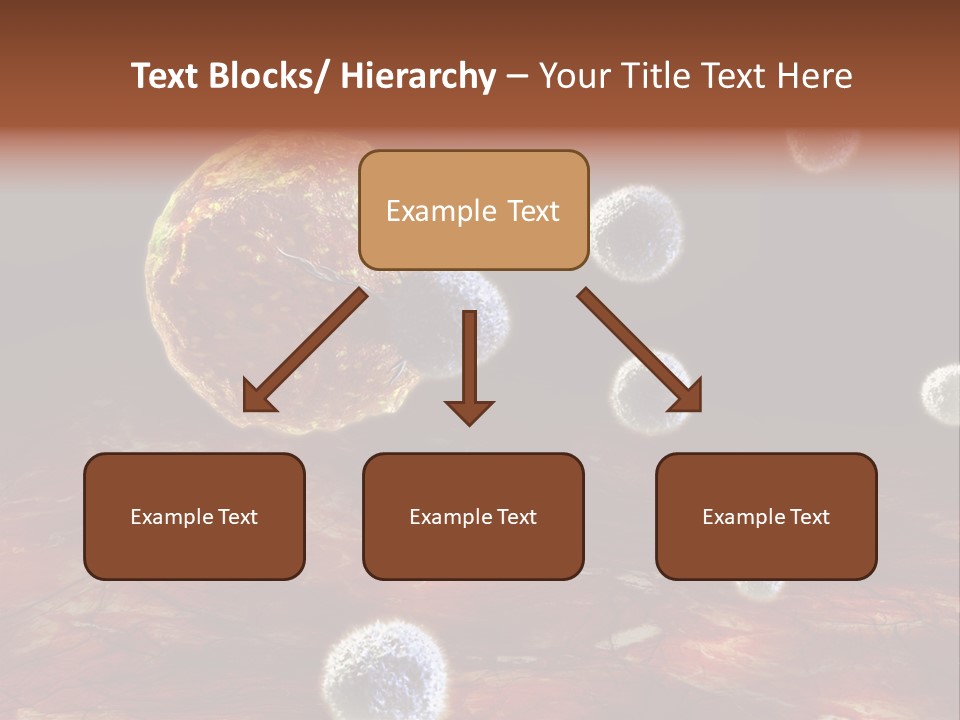 Text Blocks/ Hierarchy – Your Title Text Here

Example Text

Example Text

Example Text

Example Text